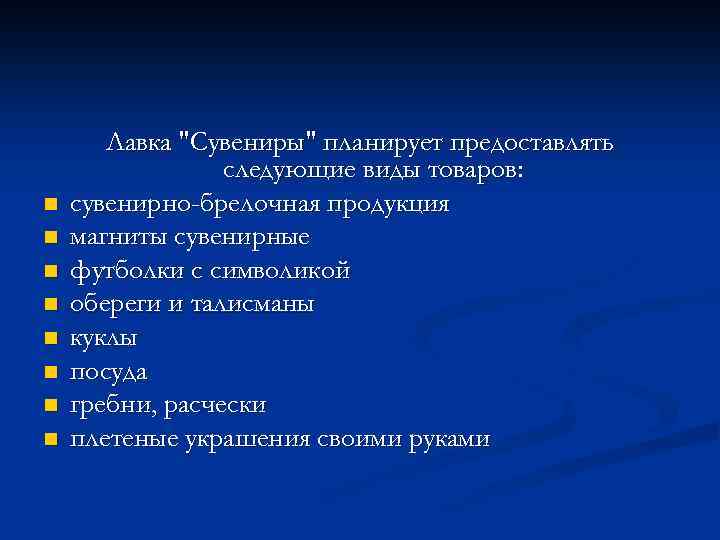 Лавка "Сувениры" планирует предоставлять следующие виды товаров:

- сувенирно-брелочная продукция
- магниты сувенирные
- футболки с символикой
- обереги и талисманы
- куклы
- посуда
- гребни, расчески
- плетеные украшения своими руками